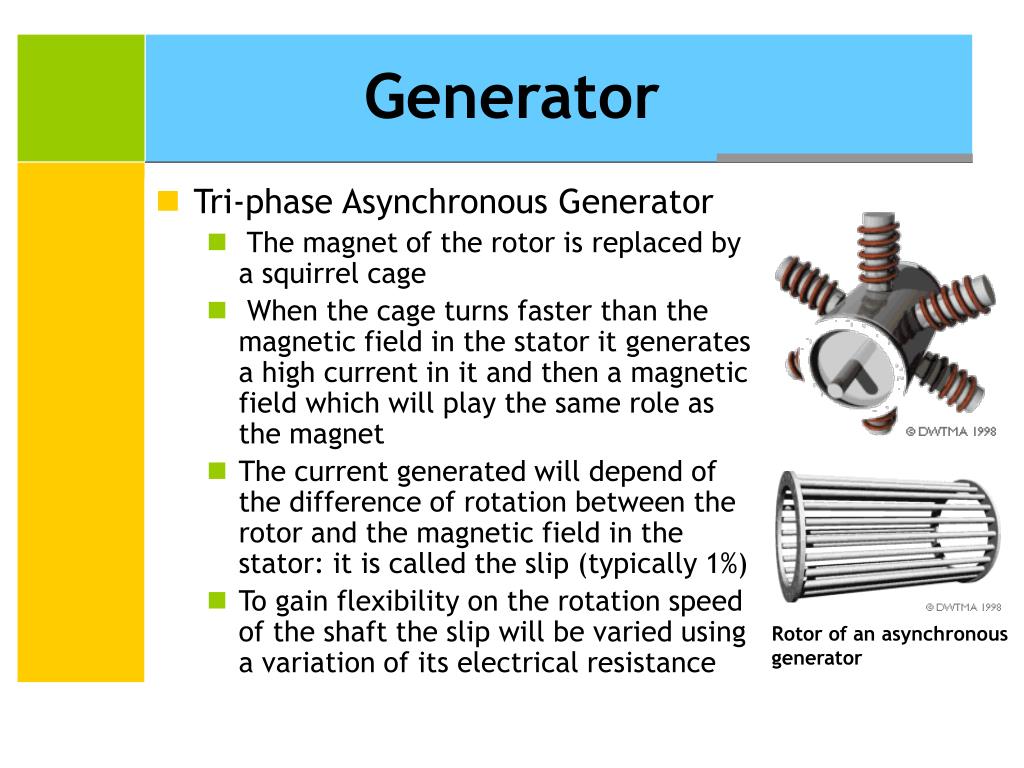 Generator

Tri-phase Asynchronous Generator

The magnet of the rotor is replaced by a squirrel cage

When the cage turns faster than the magnetic field in the stator it generates a high current in it and then a magnetic field which will play the same role as the magnet

The current generated will depend of the difference of rotation between the rotor and the magnetic field in the stator: it is called the slip (typically 1%)

To gain flexibility on the rotation speed of the shaft the slip will be varied using a variation of its electrical resistance

© DWTMA 1998

© DWTMA 1998

Rotor of an asynchronous generator